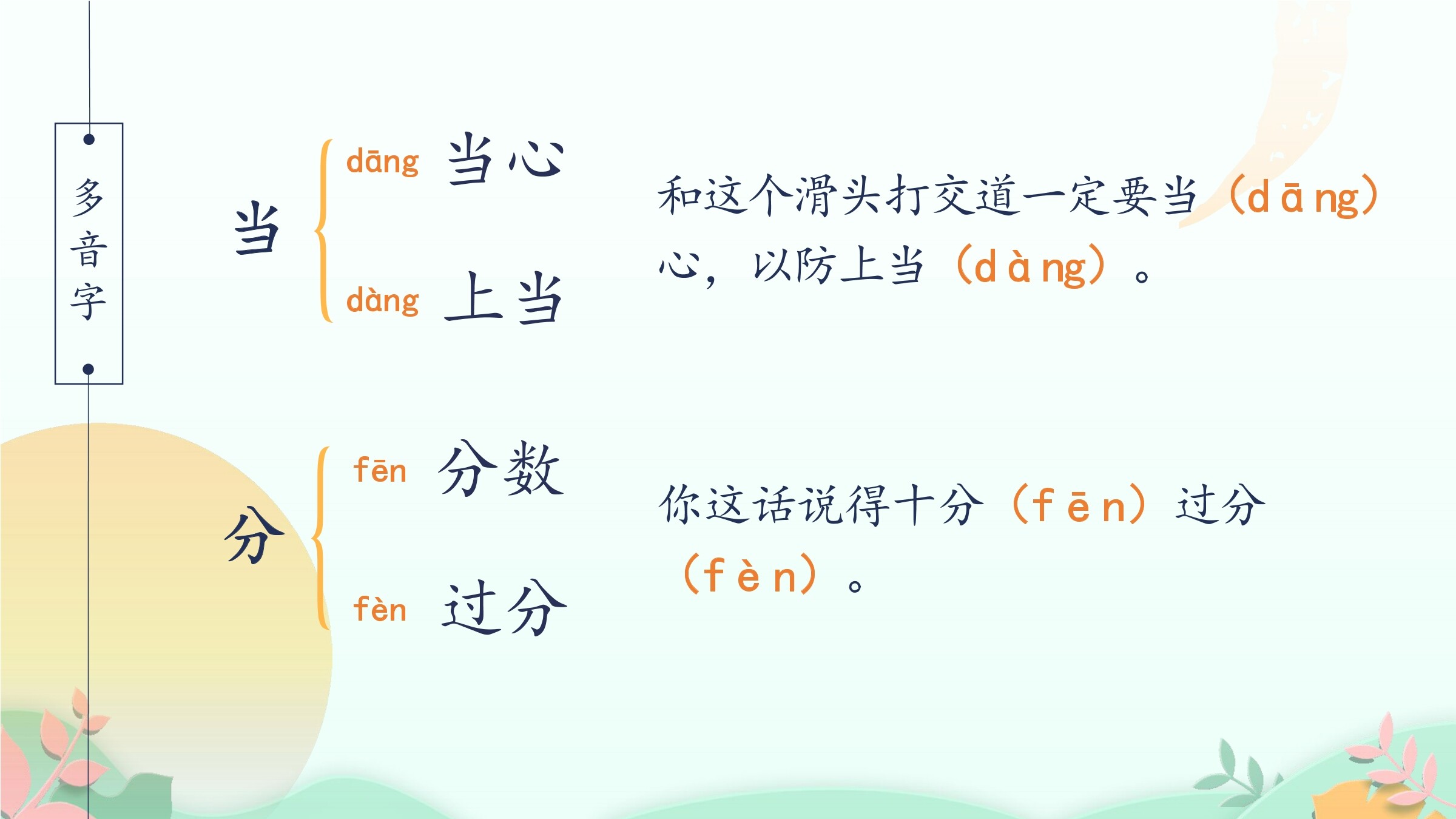 多音字

当

dāng 当心

dàng 上当

和这个滑头打交道一定要当（dāng）心，以防上当（dàng）。

分

fēn 分数

fèn 过分

你这话说得十分（fēn）过分（fèn）。